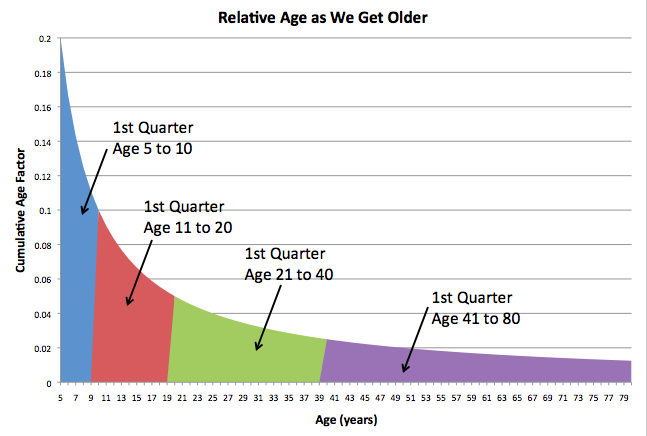 Relative Age as We Get Older

Cumulative Age Factor

0.2
0.18
0.16
0.14
0.12
0.1
0.08
0.06
0.04
0.02
0

1st Quarter
Age 5 to 10

1st Quarter
Age 11 to 20

1st Quarter
Age 21 to 40

1st Quarter
Age 41 to 80

5 7 9 11 13 15 17 19 21 23 25 27 29 31 33 35 37 39 41 43 45 47 49 51 53 55 57 59 61 63 65 67 69 71 73 75 77 79

Age (years)